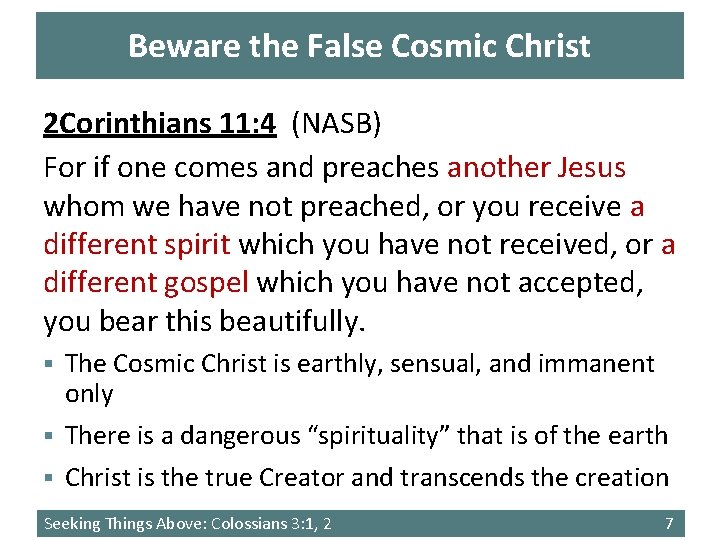 Beware the False Cosmic Christ

2Corinthians 11:4 (NASB)

For if one comes and preaches another Jesus whom we have not preached, or you receive a different spirit which you have not received, or a different gospel which you have not accepted, you bear this beautifully.

• The Cosmic Christ is earthly, sensual, and immanent only
• There is a dangerous "spirituality" that is of the earth
• Christ is the true Creator and transcends the creation

Seeking Things Above: Colossians 3:1, 2 7